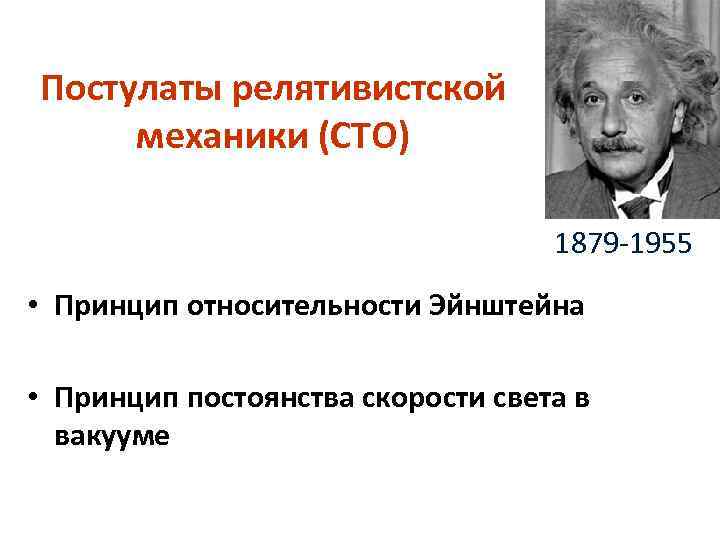 Постулаты релятивистской механики (СТО)

1879-1955

• Принцип относительности Эйнштейна

• Принцип постоянства скорости света в вакууме